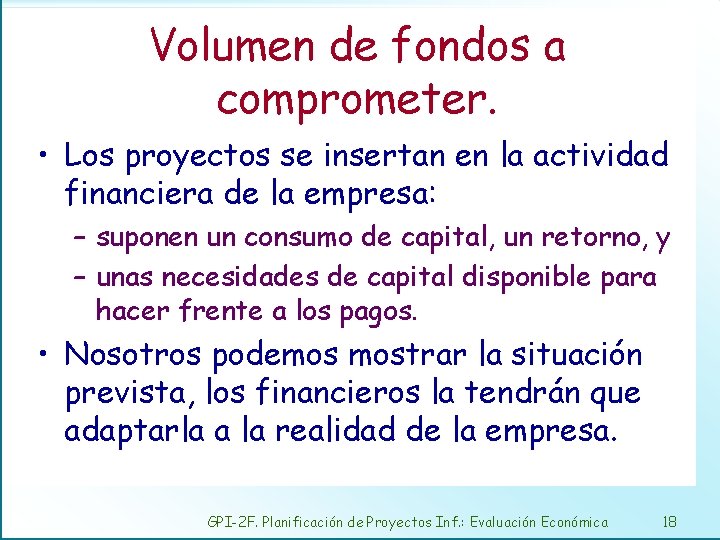 Volumen de fondos a comprometer.

• Los proyectos se insertan en la actividad financiera de la empresa:

– suponen un consumo de capital, un retorno, y

– unas necesidades de capital disponible para hacer frente a los pagos.

• Nosotros podemos mostrar la situación prevista, los financieros la tendrán que adaptarla a la realidad de la empresa.

GPI-2F. Planificación de Proyectos Inf.: Evaluación Económica 18